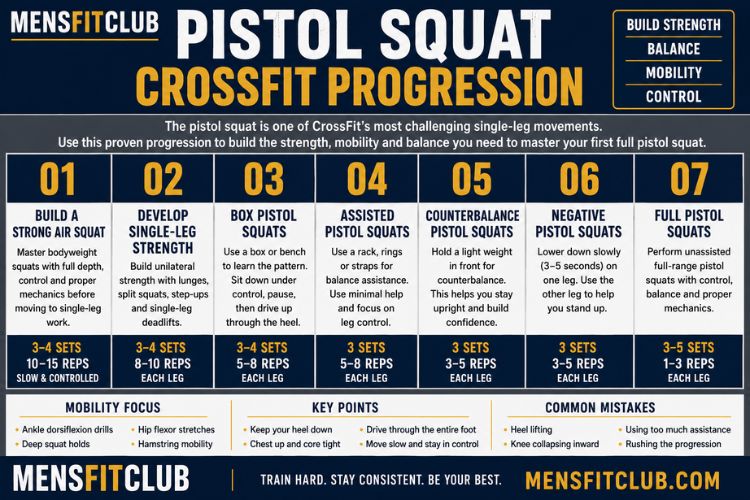 MENSFITCLUB

PISTOL SQUAT
CROSSFIT PROGRESSION

BUILD STRENGTH
BALANCE
MOBILITY
CONTROL

The pistol squat is one of CrossFit's most challenging single-leg movements. Use this proven progression to build the strength, mobility and balance you need to master your first full pistol squat.

01
BUILD A STRONG AIR SQUAT
Master bodyweight squats with full depth, control and proper mechanics before moving to single-leg work.
3–4 SETS
10–15 REPS
SLOW & CONTROLLED

02
DEVELOP SINGLE-LEG STRENGTH
Build unilateral strength with lunges, split squats, step-ups and single-leg deadlifts.
3–4 SETS
8–10 REPS
EACH LEG

03
BOX PISTOL SQUATS
Use a box or bench to learn the pattern. Sit down under control, pause, then drive up through the heel.
3–4 SETS
5–8 REPS
EACH LEG

04
ASSISTED PISTOL SQUATS
Use a rack, rings or straps for balance assistance. Use minimal help and focus on leg control.
3 SETS
5–8 REPS
EACH LEG

05
COUNTERBALANCE PISTOL SQUATS
Hold a light weight in front for counterbalance. This helps you stay upright and build confidence.
3 SETS
3–5 REPS
EACH LEG

06
NEGATIVE PISTOL SQUATS
Lower down slowly (3–5 seconds) on one leg. Use the other leg to help you stand up.
3 SETS
3–5 REPS
EACH LEG

07
FULL PISTOL SQUATS
Perform unassisted full-range pistol squats with control, balance and proper mechanics.
3–5 SETS
1–3 REPS
EACH LEG

MOBILITY FOCUS
• Ankle dorsiflexion drills
• Deep squat holds
• Hip flexor stretches
• Hamstring mobility

KEY POINTS
• Keep your heel down
• Chest up and core tight
• Drive through the entire foot
• Move slow and stay in control

COMMON MISTAKES
• Heel lifting
• Knee collapsing inward
• Using too much assistance
• Rushing the progression

MENSFITCLUB
TRAIN HARD. STAY CONSISTENT. BE YOUR BEST.
MENSFITCLUB.COM